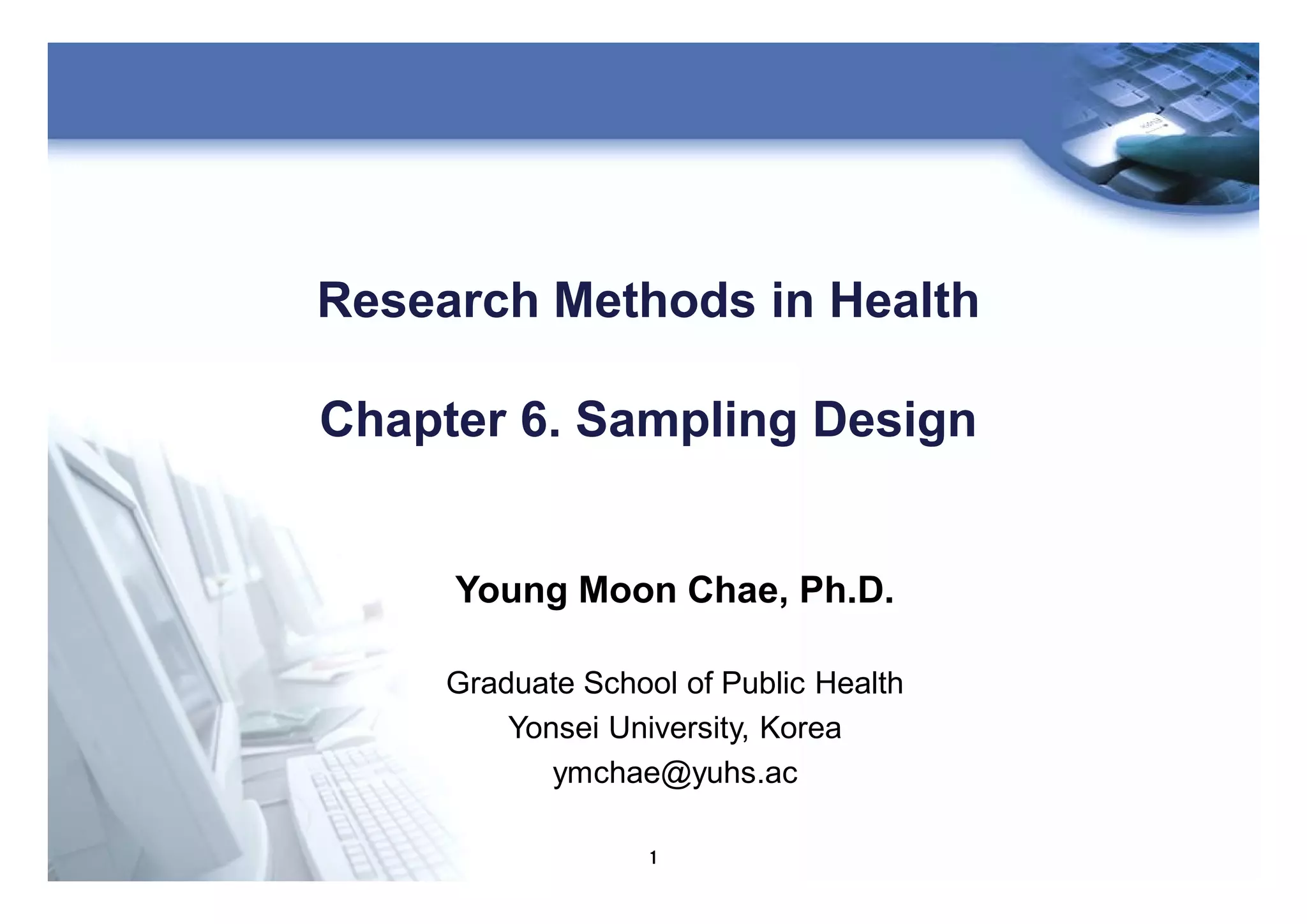 Research Methods in Health

Chapter 6. Sampling Design

Young Moon Chae, Ph.D.

Graduate School of Public Health
Yonsei University, Korea
ymchae@yuhs.ac

1